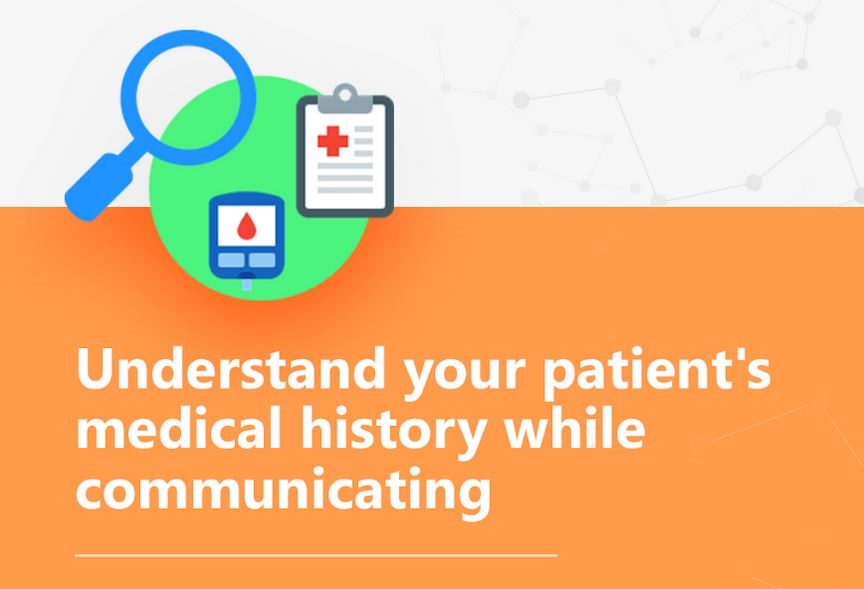 Understand your patient's medical history while communicating